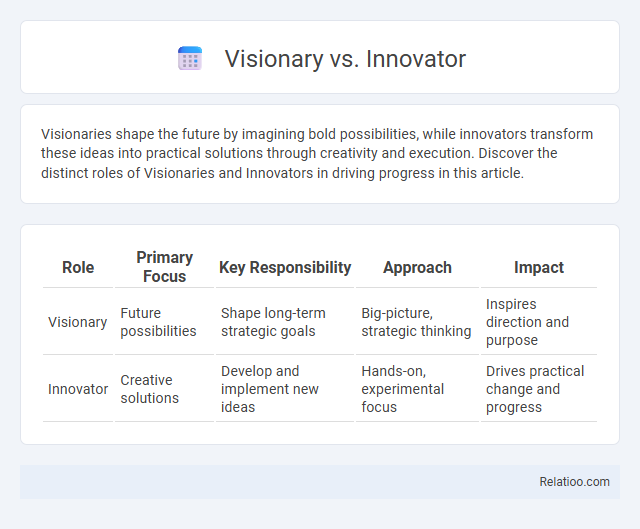 Visionary vs. Innovator

Visionaries shape the future by imagining bold possibilities, while innovators transform these ideas into practical solutions through creativity and execution. Discover the distinct roles of Visionaries and Innovators in driving progress in this article.

| Role | Primary Focus | Key Responsibility | Approach | Impact |
|---|---|---|---|---|
| Visionary | Future possibilities | Shape long-term strategic goals | Big-picture, strategic thinking | Inspires direction and purpose |
| Innovator | Creative solutions | Develop and implement new ideas | Hands-on, experimental focus | Drives practical change and progress |

Relatioo.com